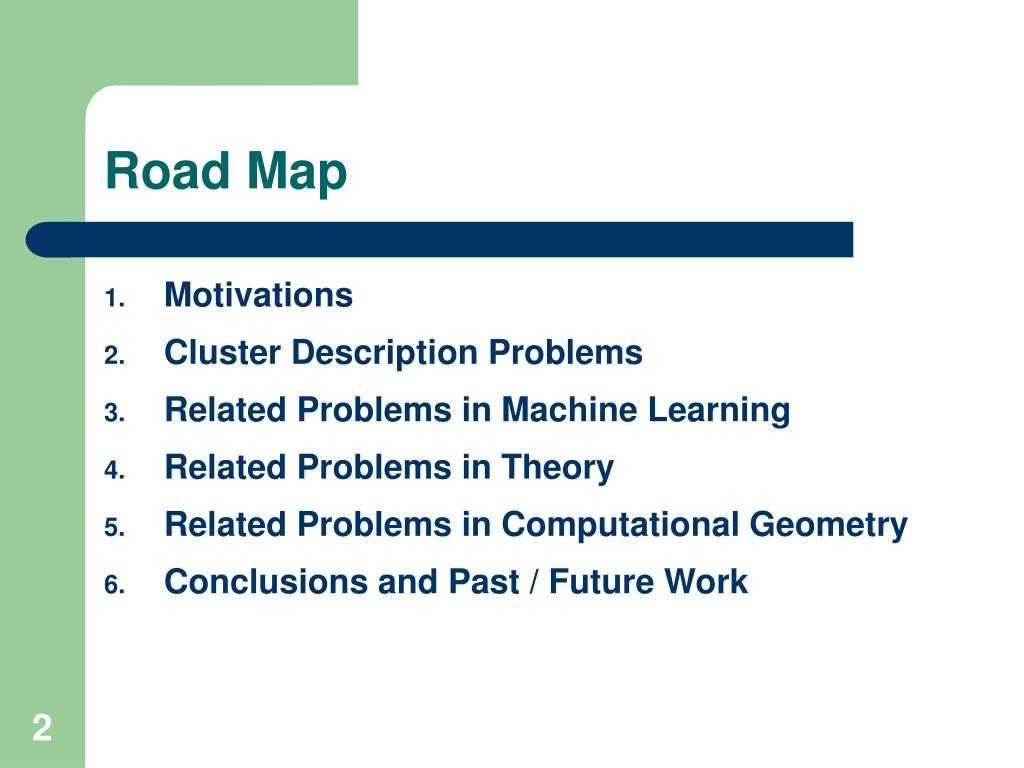 Road Map

1. Motivations
2. Cluster Description Problems
3. Related Problems in Machine Learning
4. Related Problems in Theory
5. Related Problems in Computational Geometry
6. Conclusions and Past / Future Work

2